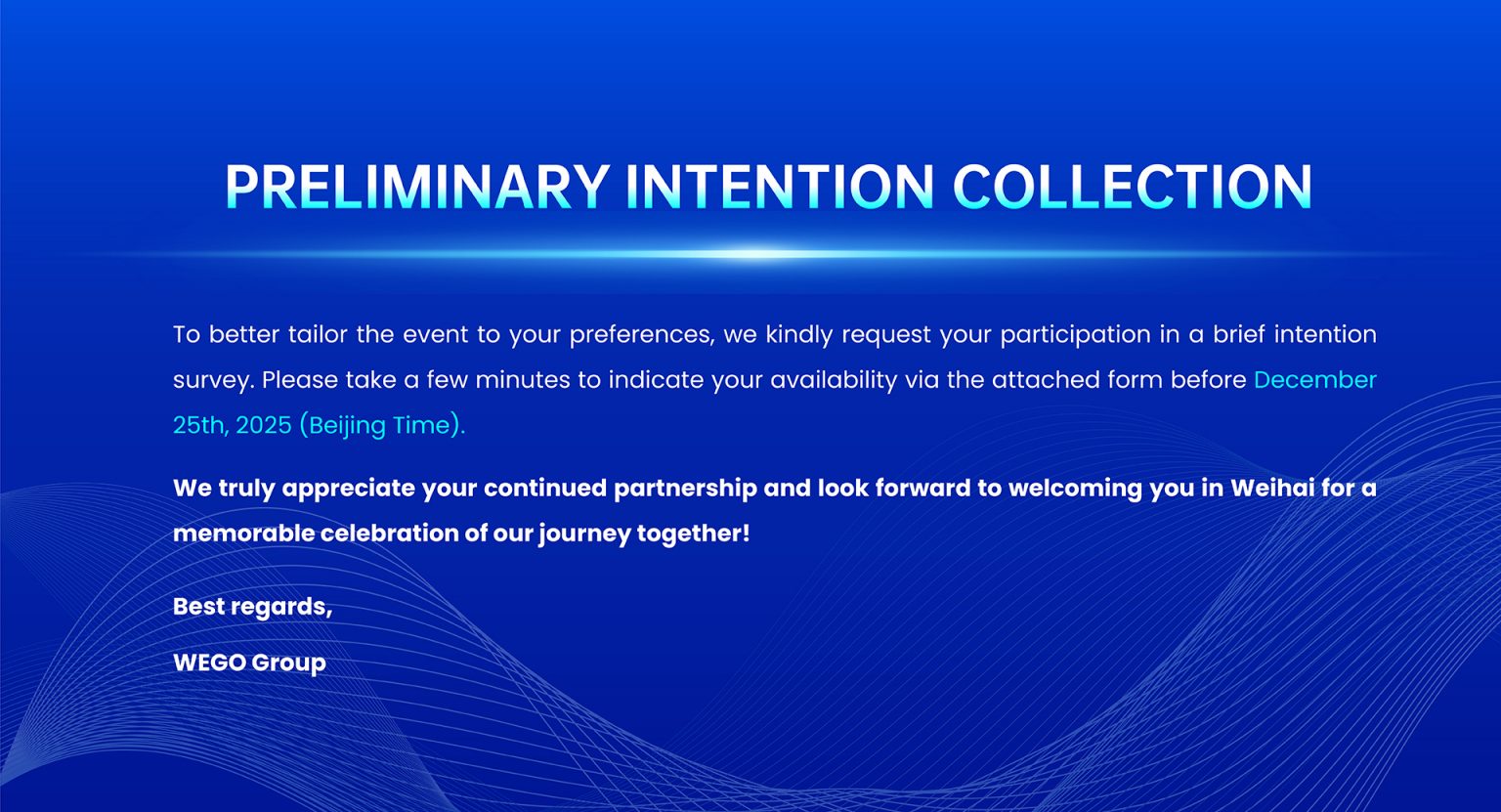 PRELIMINARY INTENTION COLLECTION

To better tailor the event to your preferences, we kindly request your participation in a brief intention survey. Please take a few minutes to indicate your availability via the attached form before December 25th, 2025 (Beijing Time).

We truly appreciate your continued partnership and look forward to welcoming you in Weihai for a memorable celebration of our journey together!

Best regards,

WEGO Group